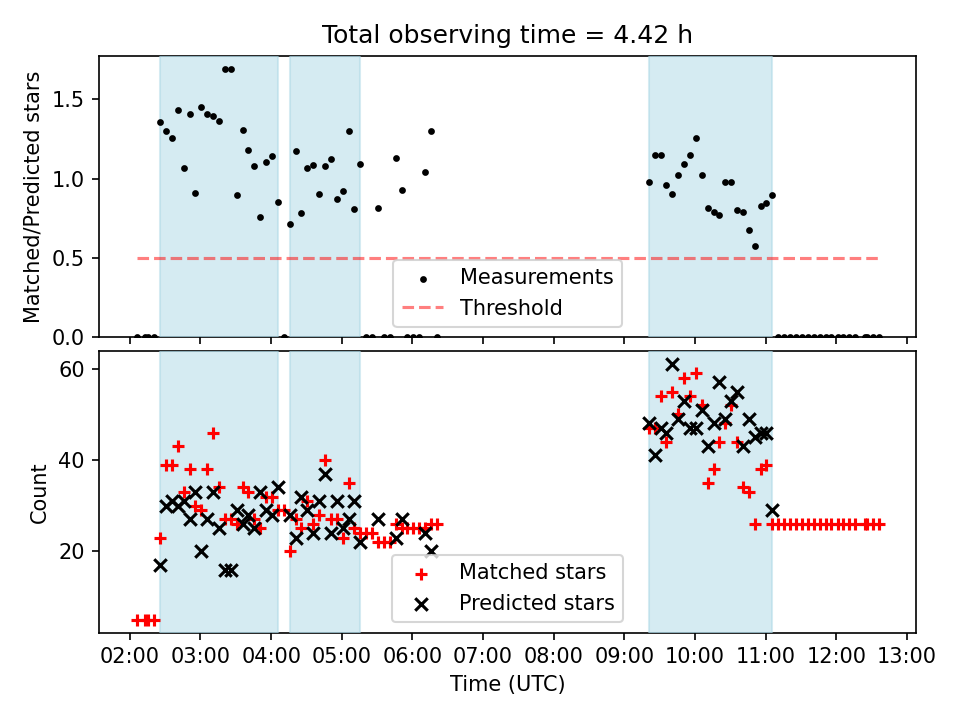 Total observing time = 4.42 h

Matched/Predicted stars

1.5
1.0
0.5
0.0

Measurements
Threshold

Count

60
40
20

Matched stars
Predicted stars

02:00 03:00 04:00 05:00 06:00 07:00 08:00 09:00 10:00 11:00 12:00 13:00

Time (UTC)